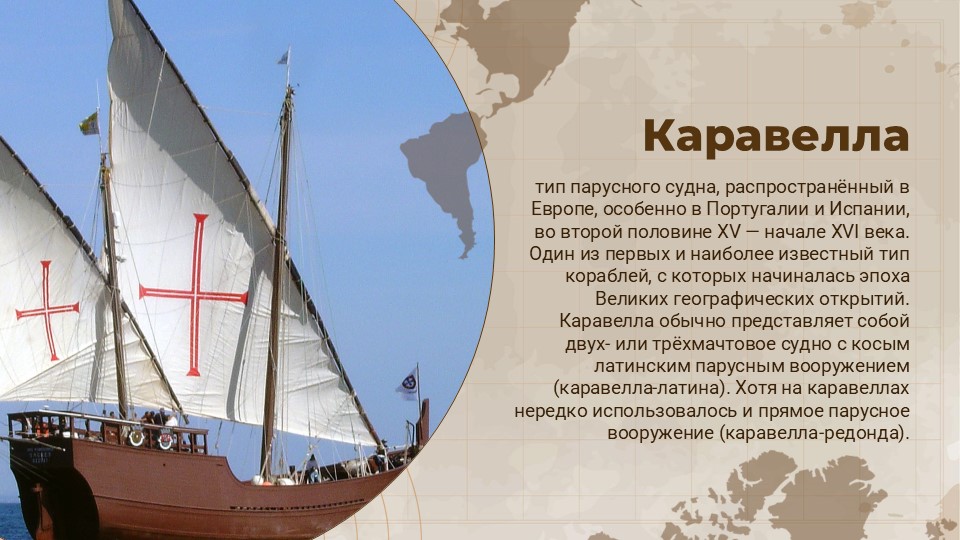 Каравелла

тип парусного судна, распространённый в Европе, особенно в Португалии и Испании, во второй половине XV — начале XVI века. Один из первых и наиболее известный тип кораблей, с которых начиналась эпоха Великих географических открытий. Каравелла обычно представляет собой двух- или трёхмачтовое судно с косым латинским парусным вооружением (каравелла-латина). Хотя на каравеллах нередко использовалось и прямое парусное вооружение (каравелла-редонда).